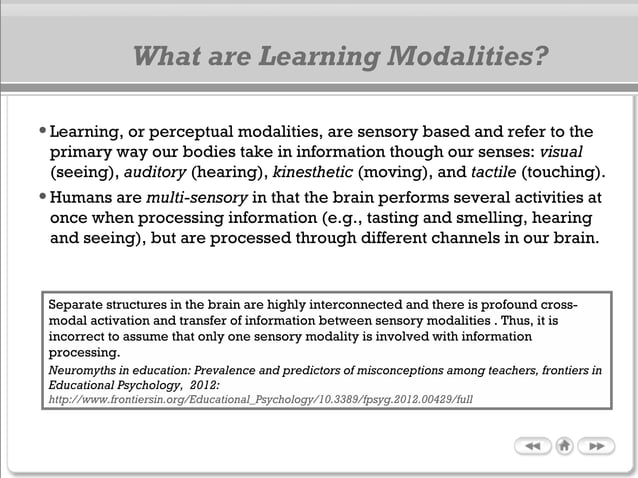 What are Learning Modalities?

• Learning, or perceptual modalities, are sensory based and refer to the primary way our bodies take in information though our senses: visual (seeing), auditory (hearing), kinesthetic (moving), and tactile (touching).

• Humans are multi-sensory in that the brain performs several activities at once when processing information (e.g., tasting and smelling, hearing and seeing), but are processed through different channels in our brain.

Separate structures in the brain are highly interconnected and there is profound cross-modal activation and transfer of information between sensory modalities . Thus, it is incorrect to assume that only one sensory modality is involved with information processing.
Neuromyths in education: Prevalence and predictors of misconceptions among teachers, frontiers in Educational Psychology, 2012:
http://www.frontiersin.org/Educational_Psychology/10.3389/fpsyg.2012.00429/full